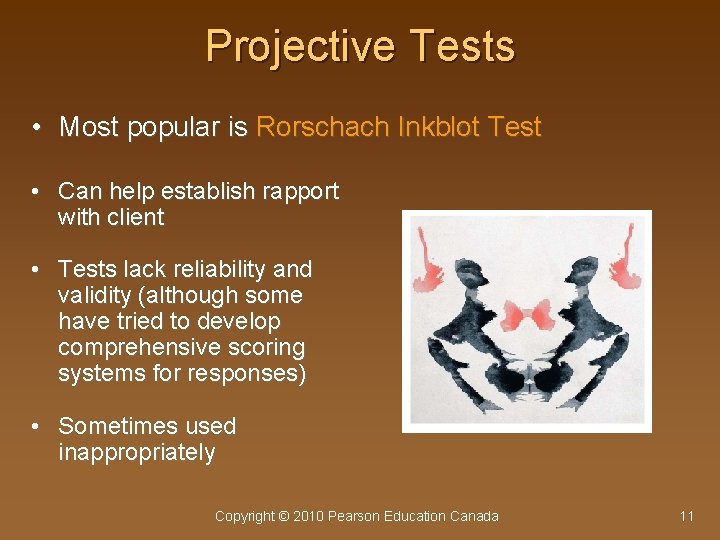 Projective Tests

• Most popular is Rorschach Inkblot Test

• Can help establish rapport with client

• Tests lack reliability and validity (although some have tried to develop comprehensive scoring systems for responses)

• Sometimes used inappropriately

Copyright © 2010 Pearson Education Canada

11